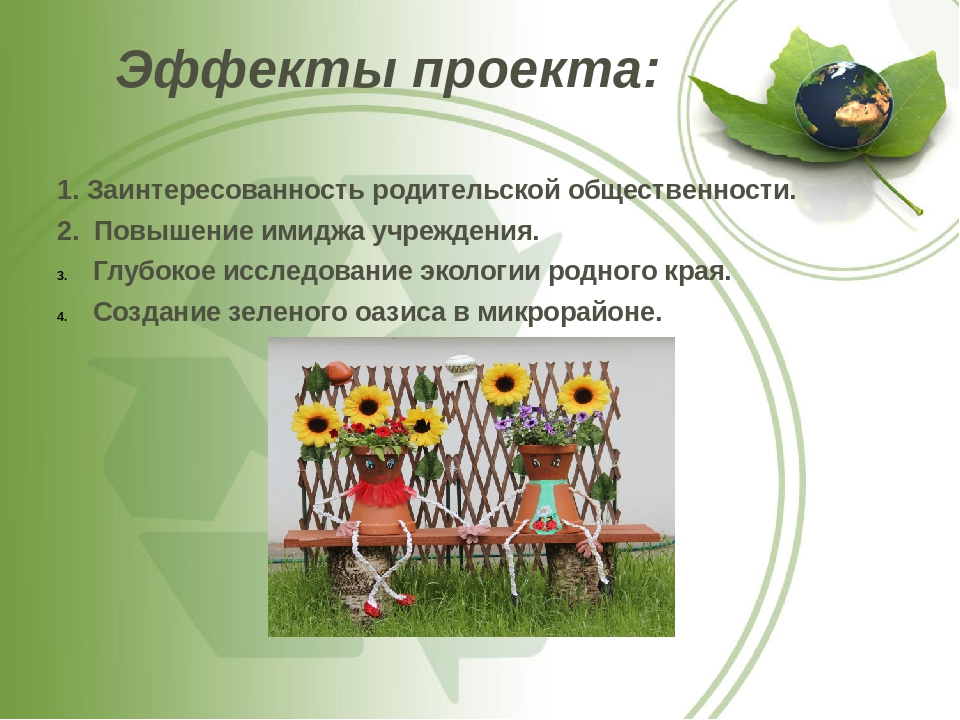 Эффекты проекта:

1. Заинтересованность родительской общественности.

2. Повышение имиджа учреждения.

3. Глубокое исследование экологии родного края.

4. Создание зеленого оазиса в микрорайоне.